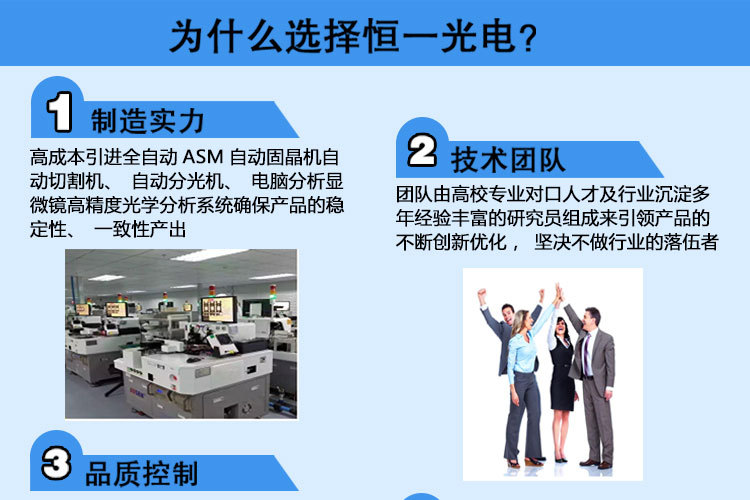 为什么选择恒一光电？

1 制造实力

高成本引进全自动 ASM 自动固晶机自动切割机、 自动分光机、 电脑分析显微镜高精度光学分析系统确保产品的稳定性、 一致性产出

2 技术团队

团队由高校专业对口人才及行业沉淀多年经验丰富的研究员组成来引领产品的不断创新优化， 坚决不做行业的落伍者

3 品质控制